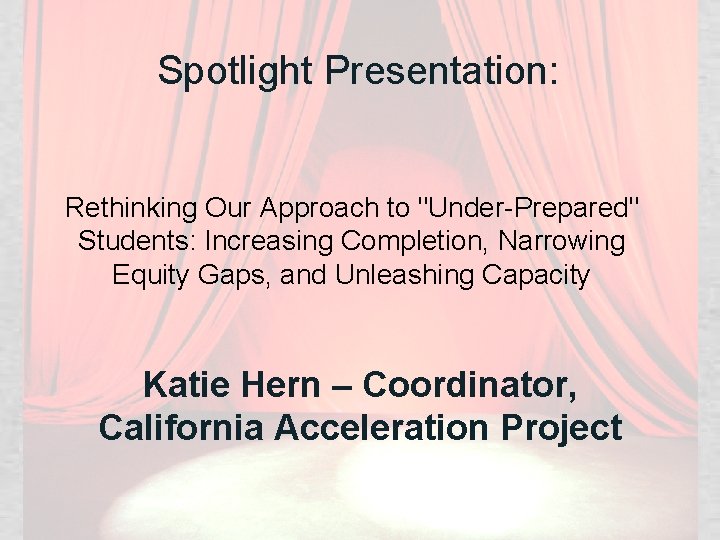 Spotlight Presentation:

Rethinking Our Approach to "Under-Prepared" Students: Increasing Completion, Narrowing Equity Gaps, and Unleashing Capacity

Katie Hern – Coordinator, California Acceleration Project